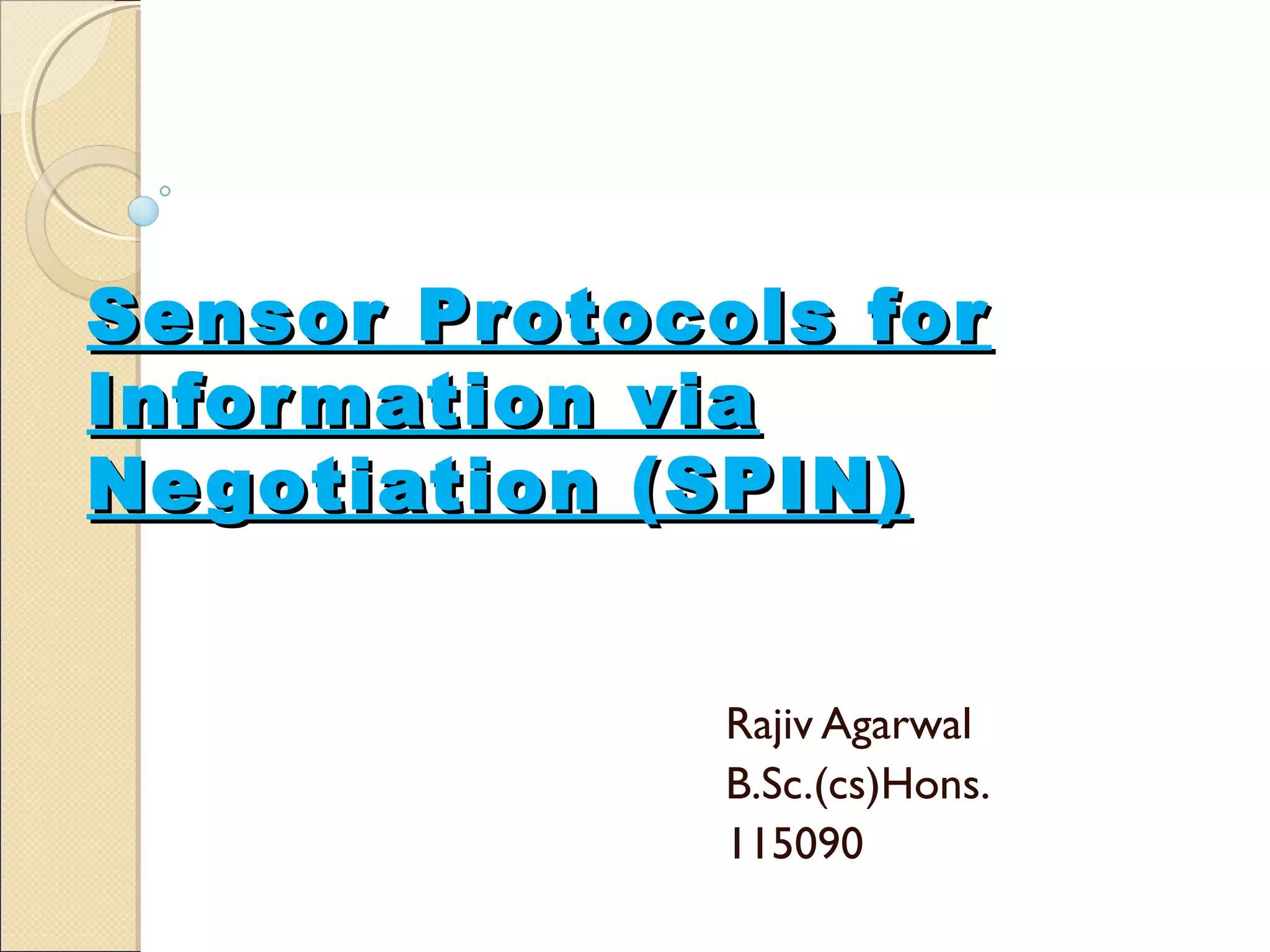 Sensor Protocols for Information via Negotiation (SPIN)

Rajiv Agarwal
B.Sc.(cs)Hons.
115090